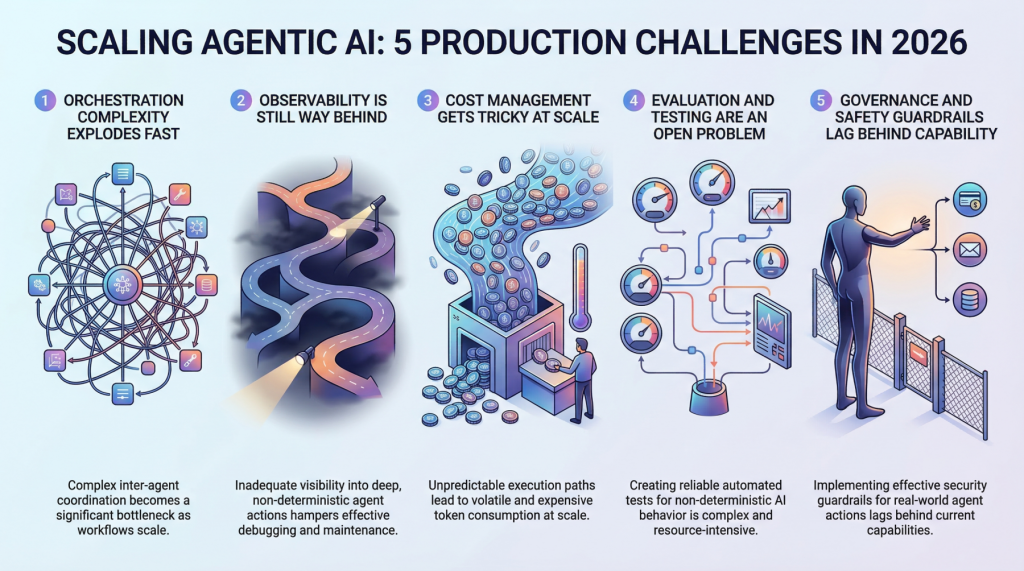 SCALING AGENTIC AI: 5 PRODUCTION CHALLENGES IN 2026

1 ORCHESTRATION COMPLEXITY EXPLODES FAST

Complex inter-agent coordination becomes a significant bottleneck as workflows scale.

2 OBSERVABILITY IS STILL WAY BEHIND

Inadequate visibility into deep, non-deterministic agent actions hampers effective debugging and maintenance.

3 COST MANAGEMENT GETS TRICKY AT SCALE

Unpredictable execution paths lead to volatile and expensive token consumption at scale.

4 EVALUATION AND TESTING ARE AN OPEN PROBLEM

Creating reliable automated tests for non-deterministic AI behavior is complex and resource-intensive.

5 GOVERNANCE AND SAFETY GUARDRAILS LAG BEHIND CAPABILITY

Implementing effective security guardrails for real-world agent actions lags behind current capabilities.